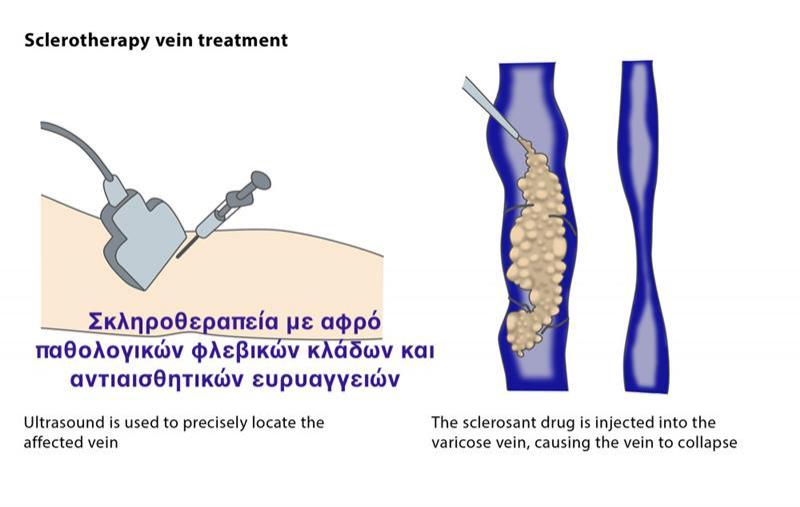 Sclerotherapy vein treatment

Σκληροθεραπεία με αφρό παθολογικών φλεβικών κλάδων και αντιαισθητικών ευρυαγγειών

Ultrasound is used to precisely locate the affected vein

The sclerosant drug is injected into the varicose vein, causing the vein to collapse